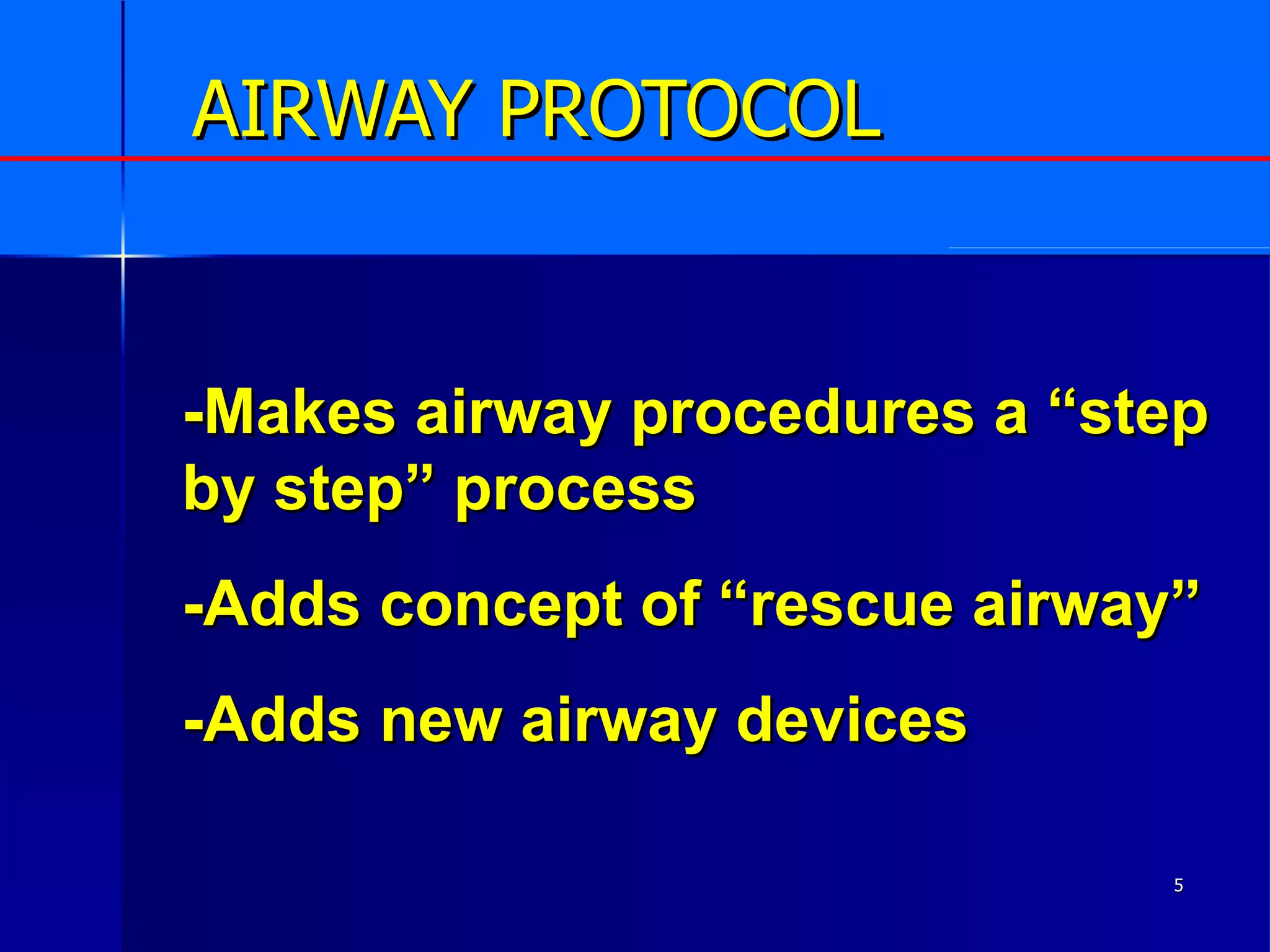 AIRWAY PROTOCOL

-Makes airway procedures a “step by step” process

-Adds concept of “rescue airway”

-Adds new airway devices

5